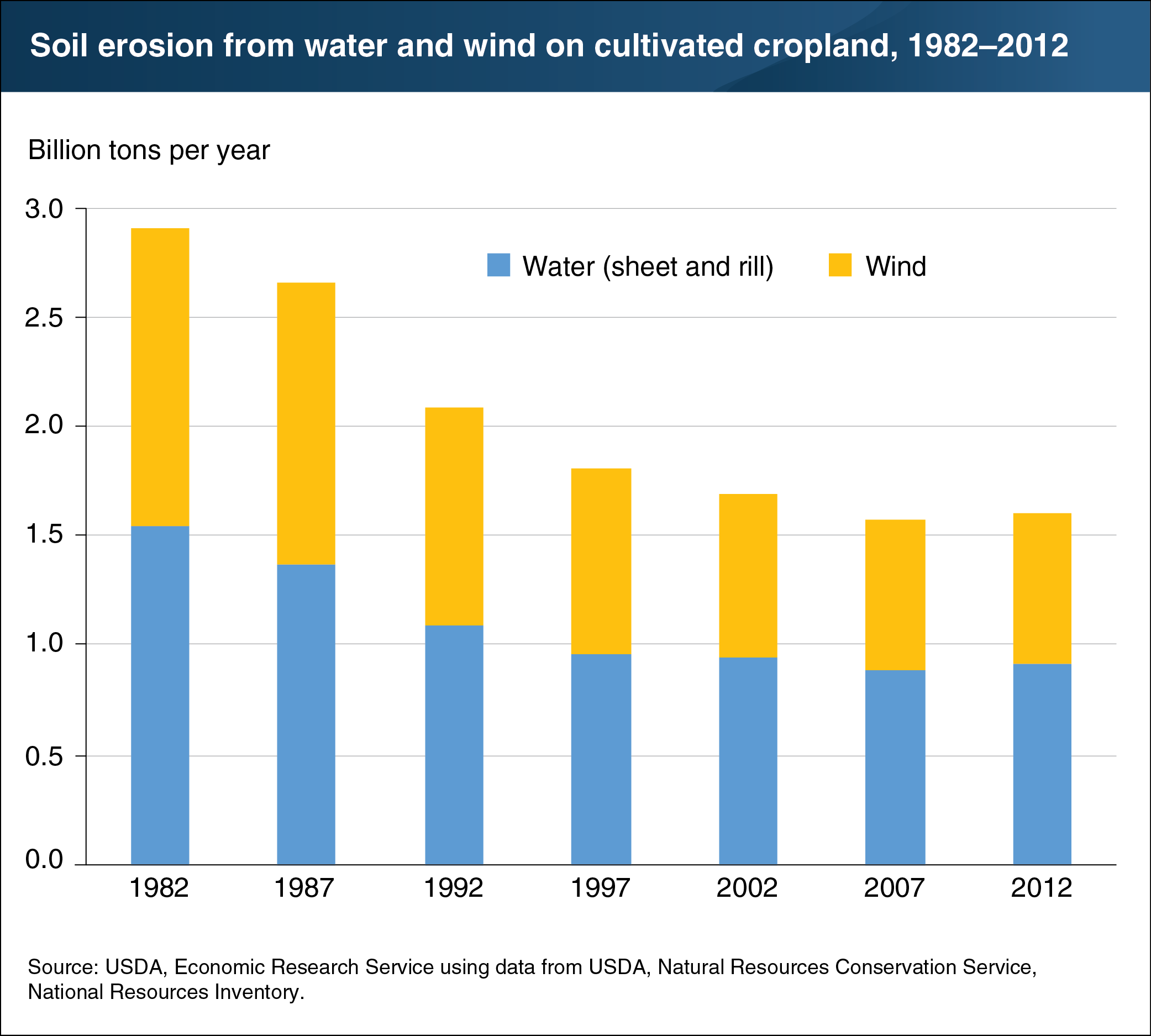 Soil erosion from water and wind on cultivated cropland, 1982–2012

Billion tons per year

3.0
2.5
2.0
1.5
1.0
0.5
0.0

Water (sheet and rill) Wind

1982 1987 1992 1997 2002 2007 2012

Source: USDA, Economic Research Service using data from USDA, Natural Resources Conservation Service, National Resources Inventory.